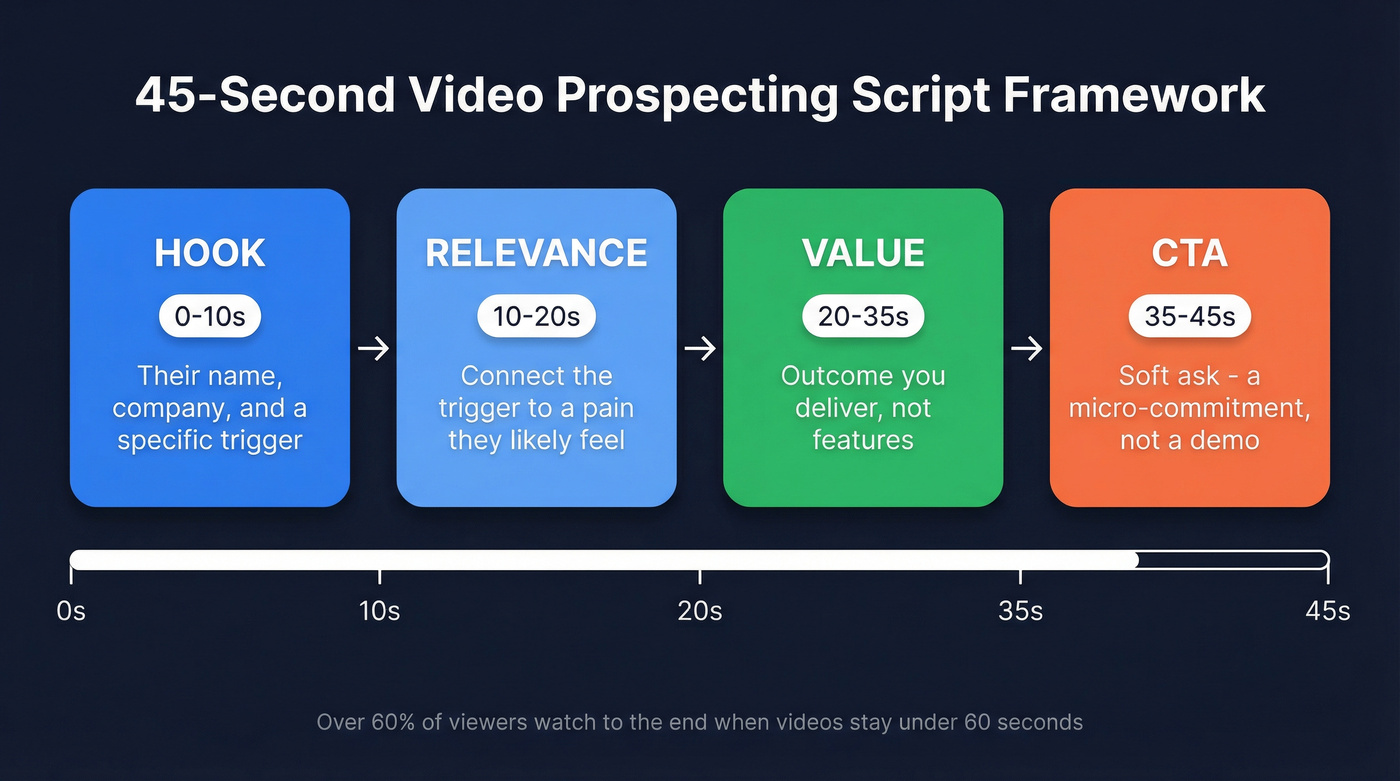 45-Second Video Prospecting Script Framework

HOOK
0-10s
Their name, company, and a specific trigger

→

RELEVANCE
10-20s
Connect the trigger to a pain they likely feel

→

VALUE
20-35s
Outcome you deliver, not features

→

CTA
35-45s
Soft ask - a micro-commitment, not a demo

0s
10s
20s
35s
45s

Over 60% of viewers watch to the end when videos stay under 60 seconds